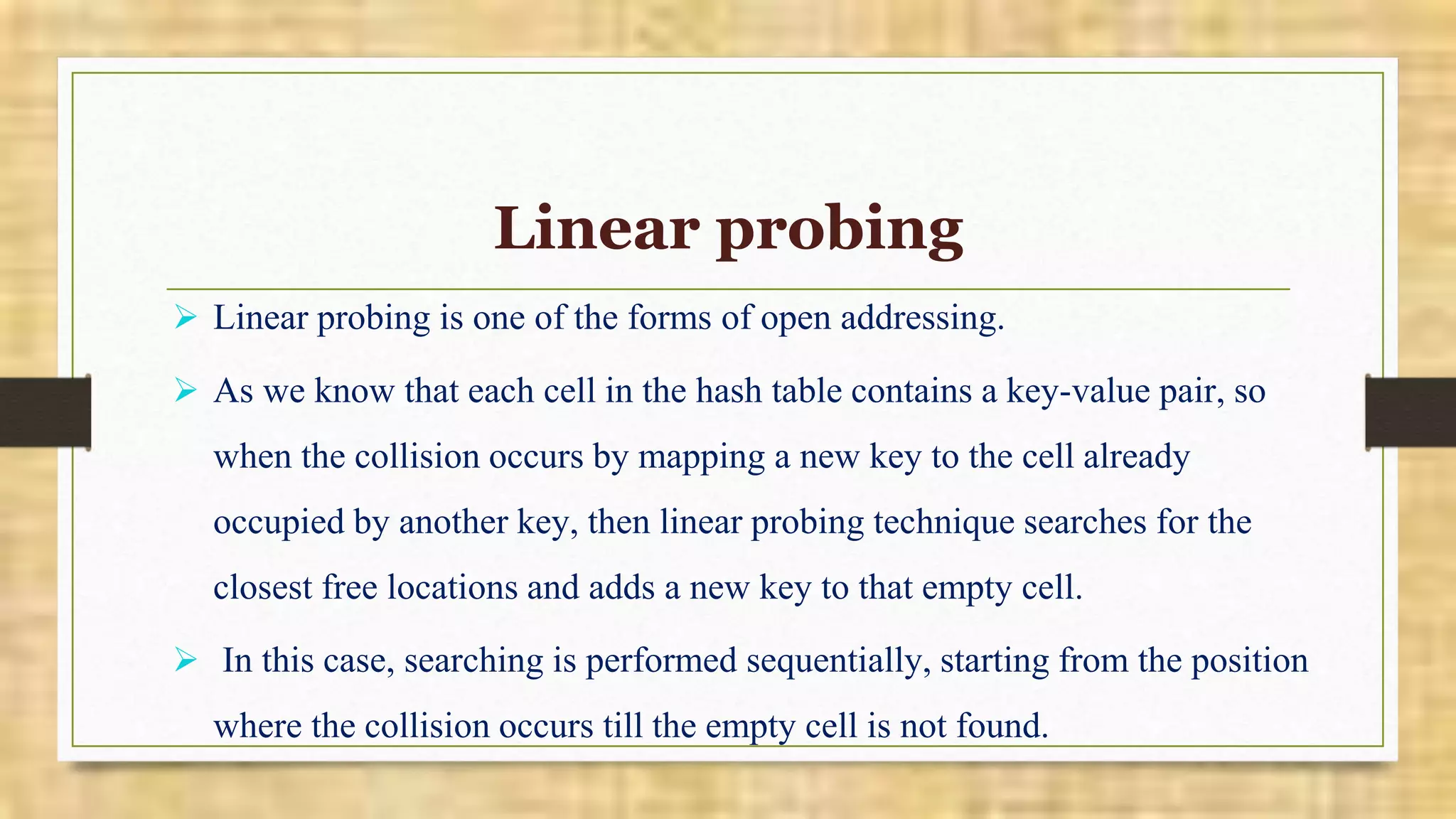 Linear probing

➢ Linear probing is one of the forms of open addressing.

➢ As we know that each cell in the hash table contains a key-value pair, so when the collision occurs by mapping a new key to the cell already occupied by another key, then linear probing technique searches for the closest free locations and adds a new key to that empty cell.

➢ In this case, searching is performed sequentially, starting from the position where the collision occurs till the empty cell is not found.